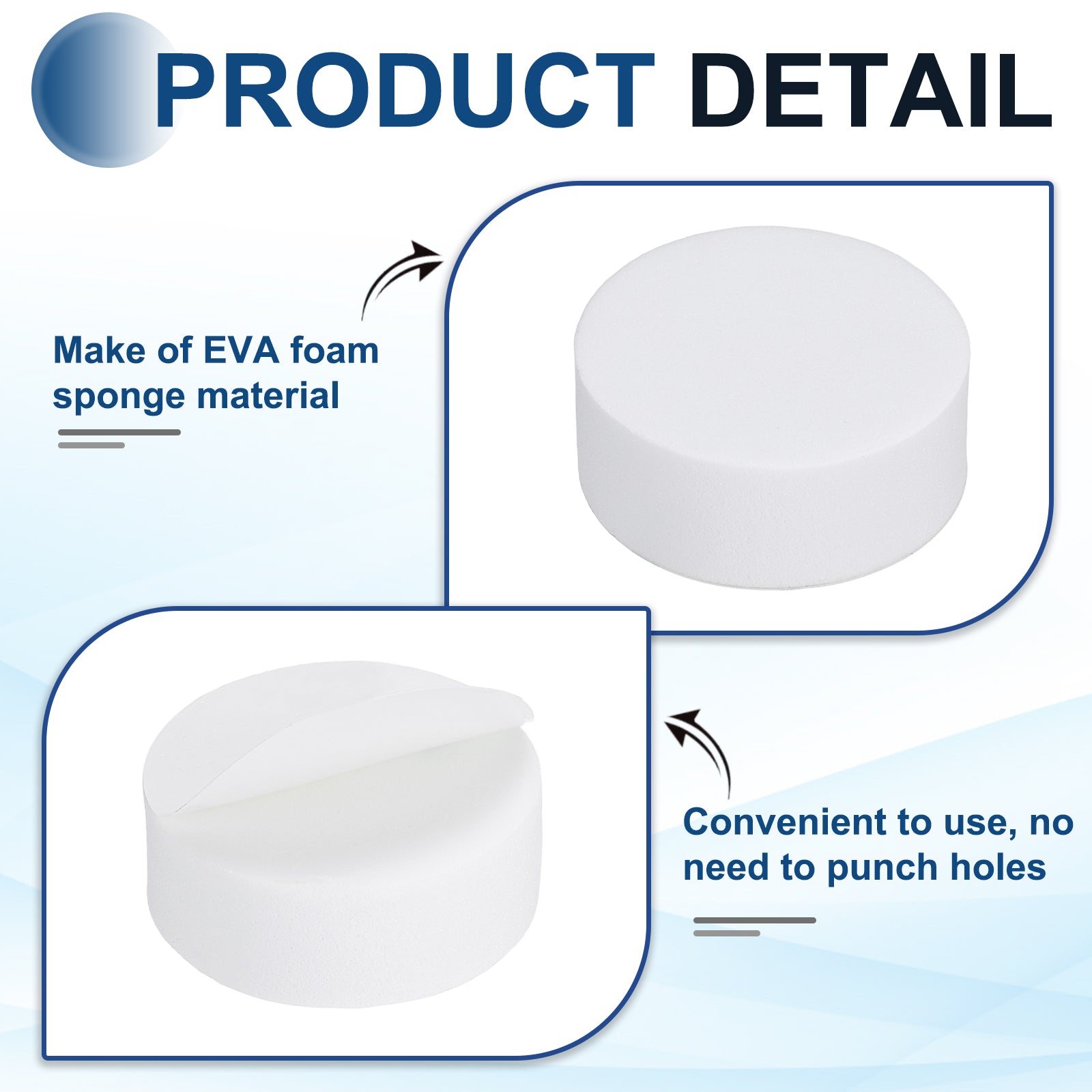 PRODUCT DETAIL

Make of EVA foam sponge material

Convenient to use, no need to punch holes